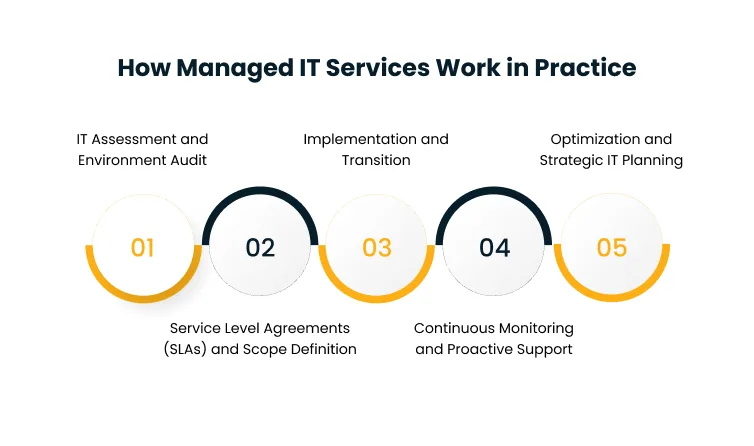 How Managed IT Services Work in Practice

IT Assessment and Environment Audit

Implementation and Transition

Optimization and Strategic IT Planning

01

02

03

04

05

Service Level Agreements (SLAs) and Scope Definition

Continuous Monitoring and Proactive Support